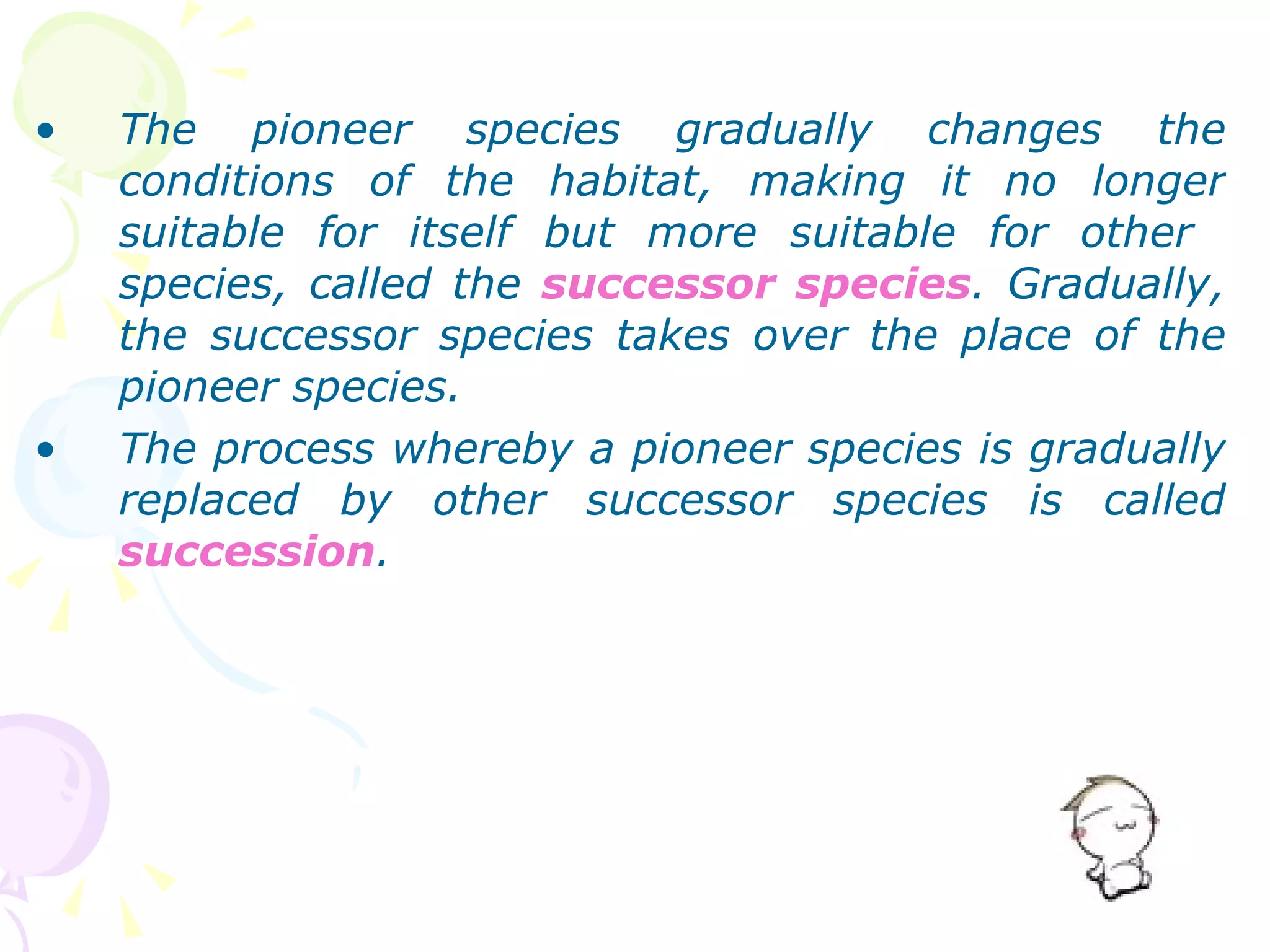 • The pioneer species gradually changes the conditions of the habitat, making it no longer suitable for itself but more suitable for other species, called the successor species. Gradually, the successor species takes over the place of the pioneer species.

• The process whereby a pioneer species is gradually replaced by other successor species is called succession.